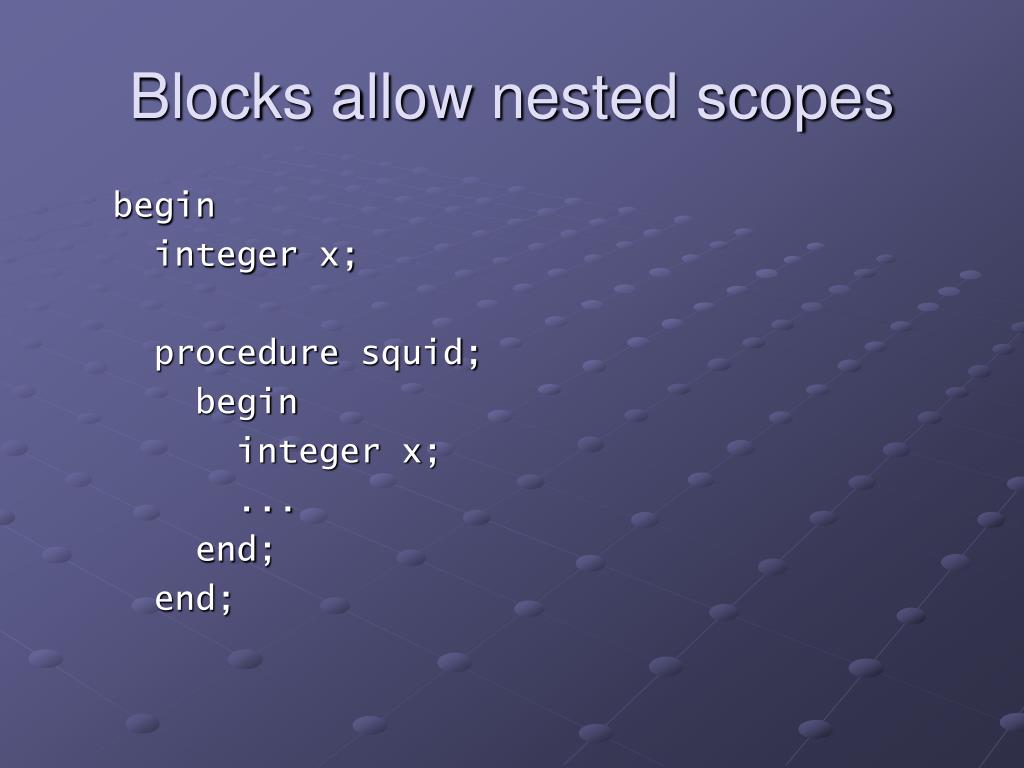 Blocks allow nested scopes

begin
  integer x;

  procedure squid;
    begin
      integer x;
      ...
    end;
  end;